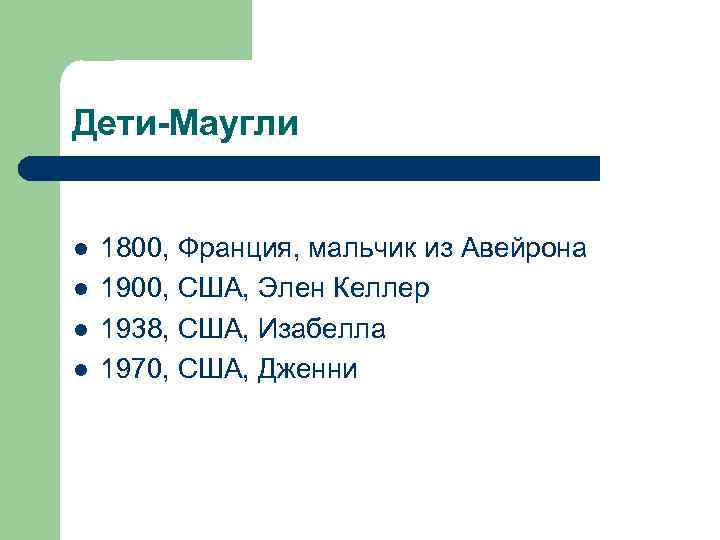 Дети-Маугли

- 1800, Франция, мальчик из Авейрона
- 1900, США, Элен Келлер
- 1938, США, Изабелла
- 1970, США, Дженни